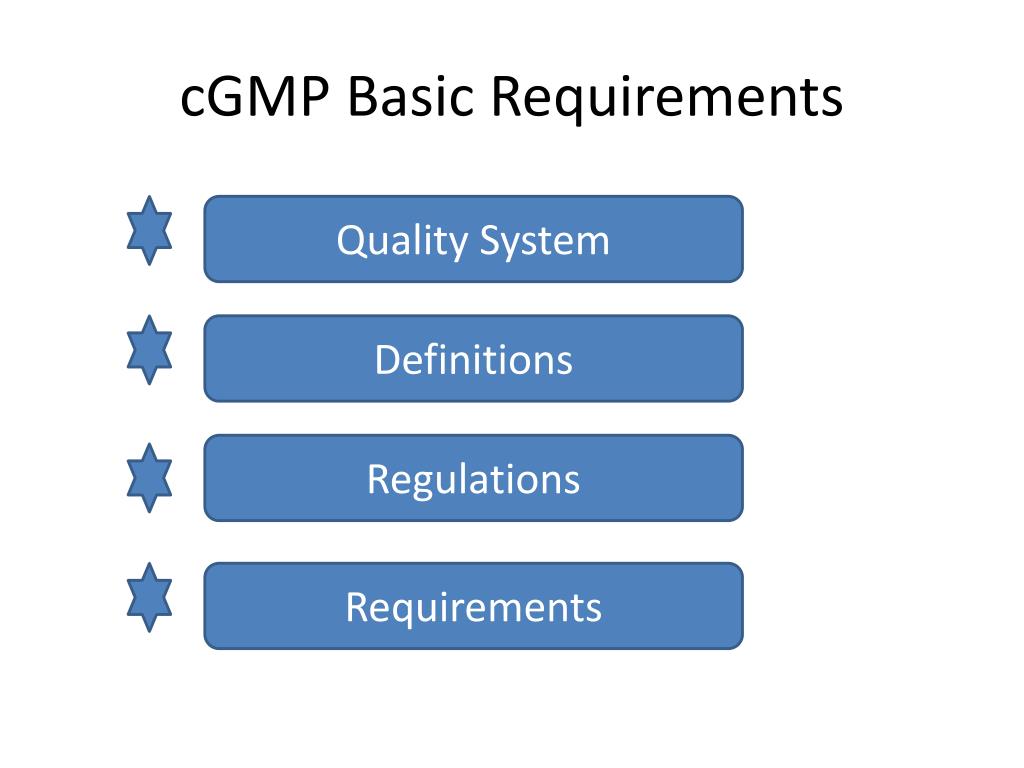 cGMP Basic Requirements

Quality System

Definitions

Regulations

Requirements